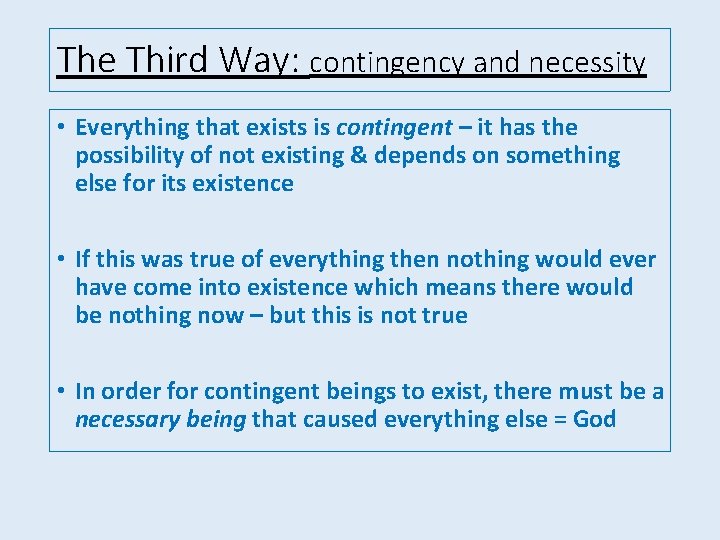 The Third Way: contingency and necessity

• Everything that exists is contingent – it has the possibility of not existing & depends on something else for its existence

• If this was true of everything then nothing would ever have come into existence which means there would be nothing now – but this is not true

• In order for contingent beings to exist, there must be a necessary being that caused everything else = God